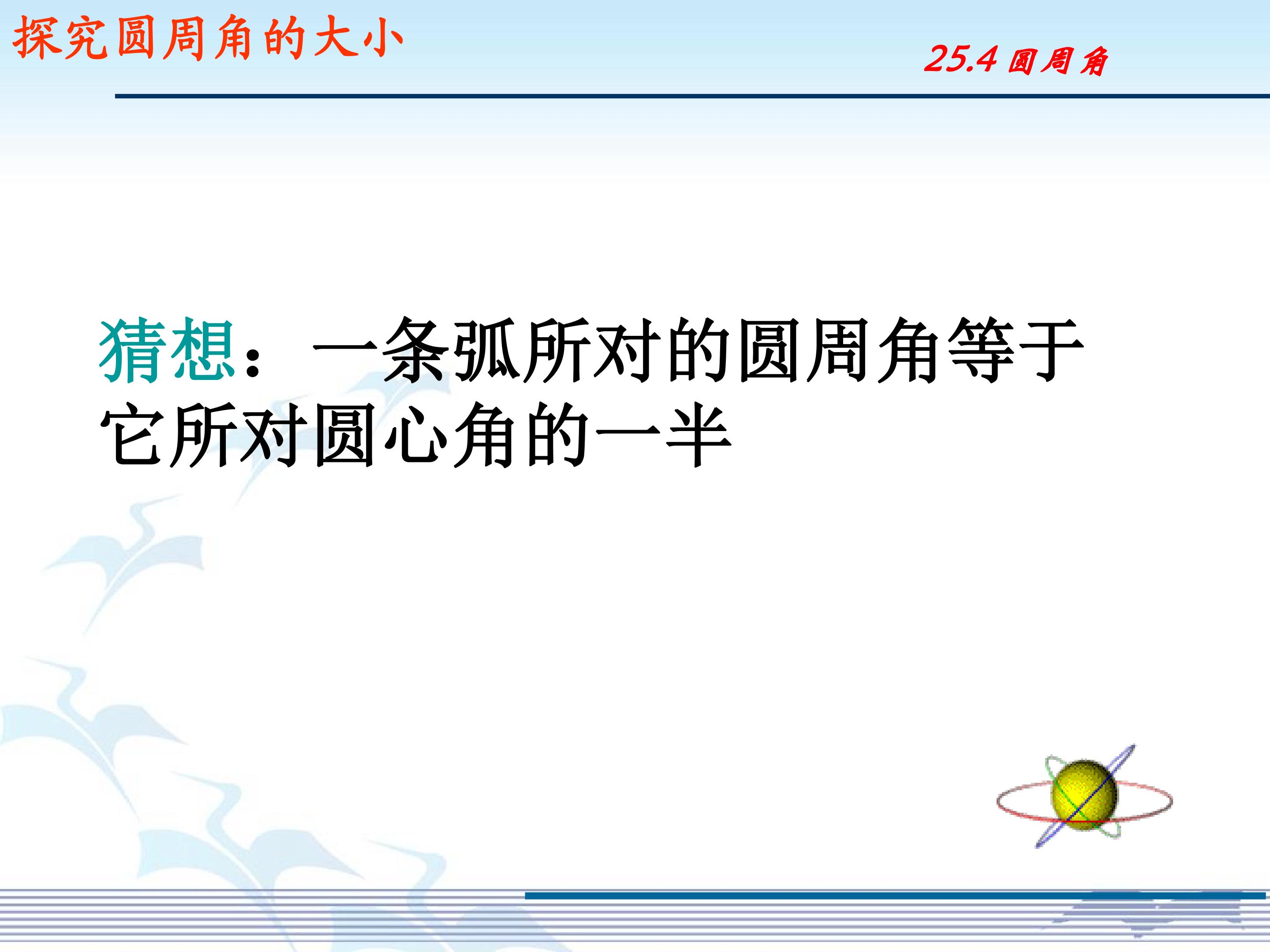 探究圆周角的大小

25.4 圆周角

猜想：一条弧所对的圆周角等于它所对圆心角的一半